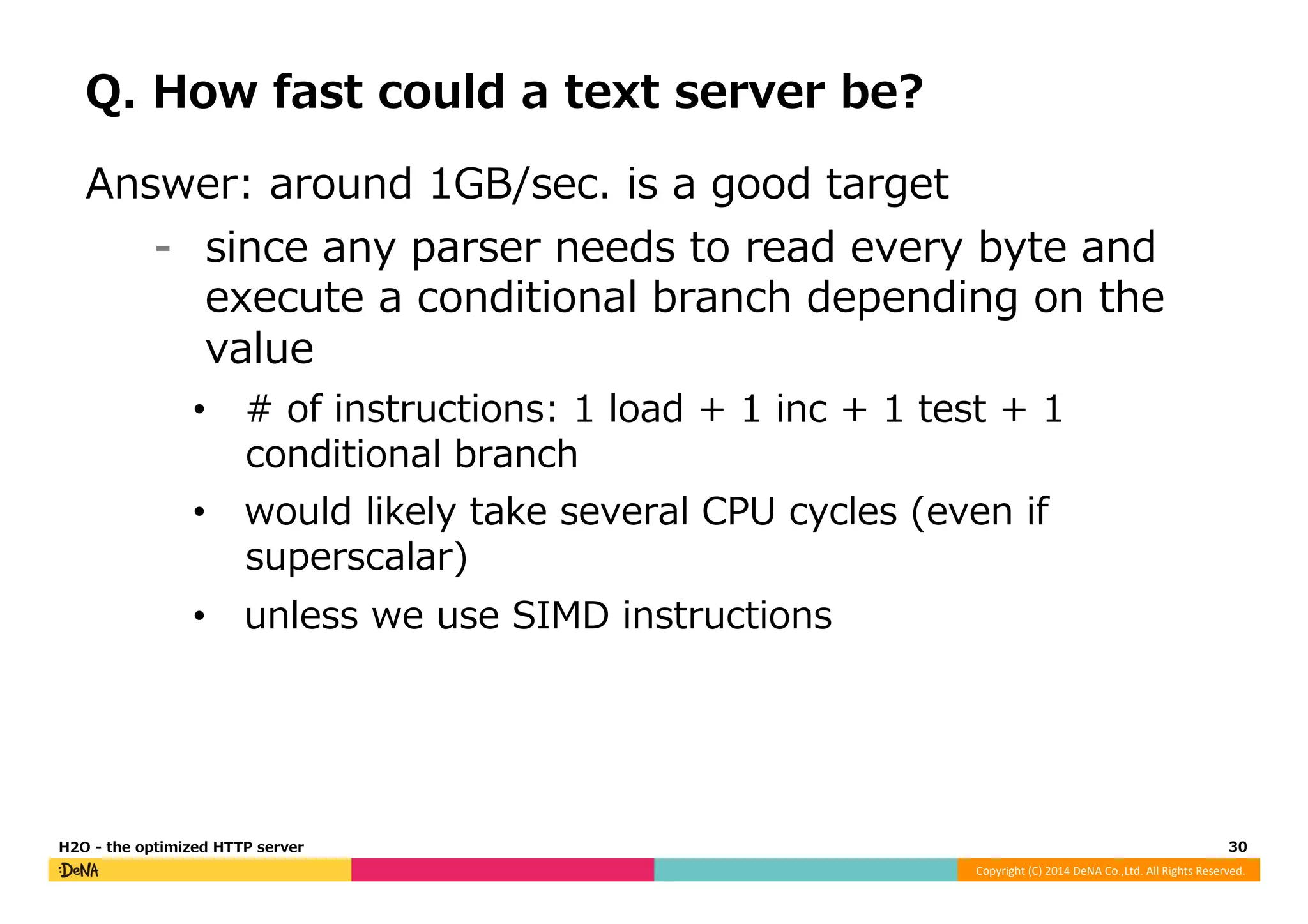 Q. How fast could a text server be?

Answer: around 1GB/sec. is a good target

- since any parser needs to read every byte and execute a conditional branch depending on the value

• # of instructions: 1 load + 1 inc + 1 test + 1 conditional branch
• would likely take several CPU cycles (even if superscalar)
• unless we use SIMD instructions

H2O - the optimized HTTP server

30

:DeNA

Copyright (C) 2014 DeNA Co.,Ltd. All Rights Reserved.